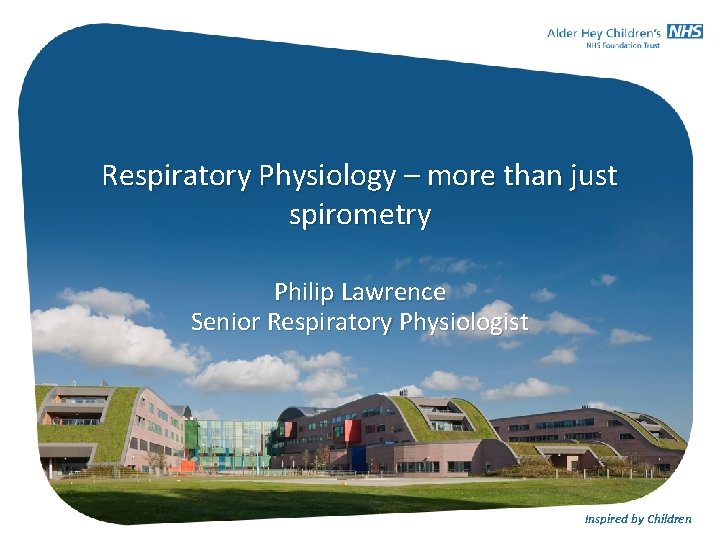 Alder Hey Children's NHS
NHS Foundation Trust

Respiratory Physiology – more than just spirometry

Philip Lawrence
Senior Respiratory Physiologist

Inspired by Children